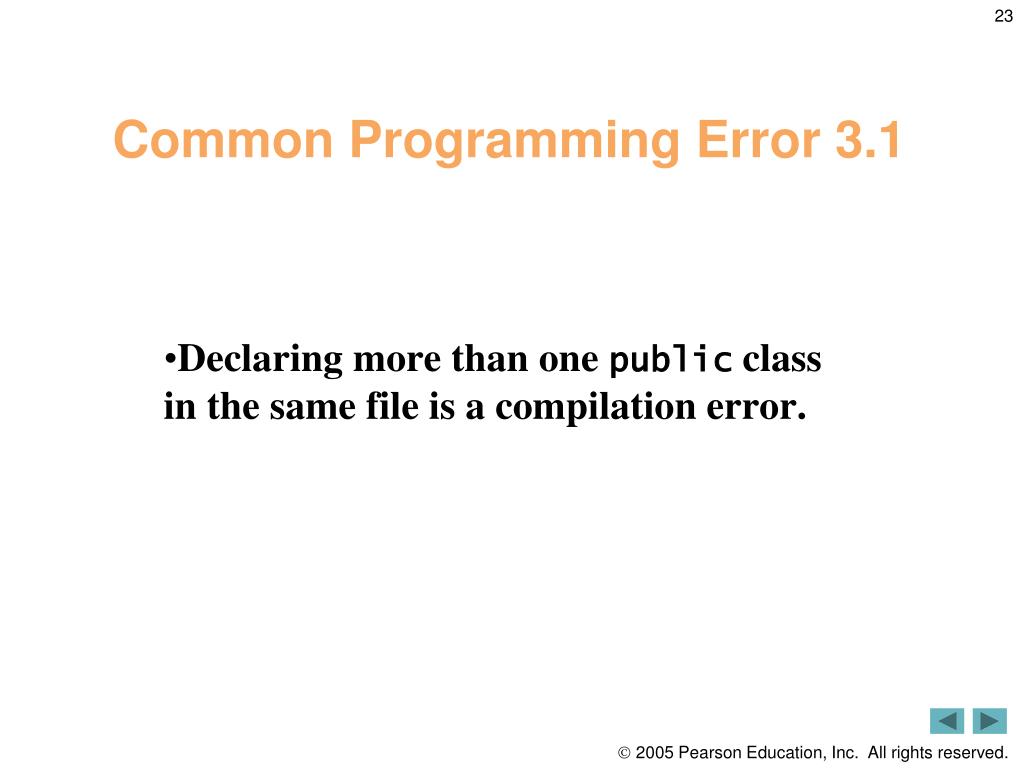 23

Common Programming Error 3.1

•Declaring more than one public class in the same file is a compilation error.

© 2005 Pearson Education, Inc. All rights reserved.